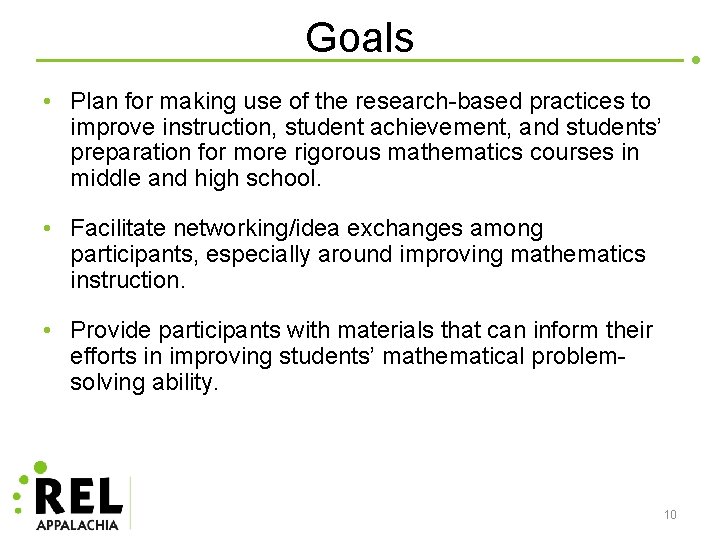 Goals

• Plan for making use of the research-based practices to improve instruction, student achievement, and students' preparation for more rigorous mathematics courses in middle and high school.

• Facilitate networking/idea exchanges among participants, especially around improving mathematics instruction.

• Provide participants with materials that can inform their efforts in improving students' mathematical problem-solving ability.

REL
APPALACHIA

10